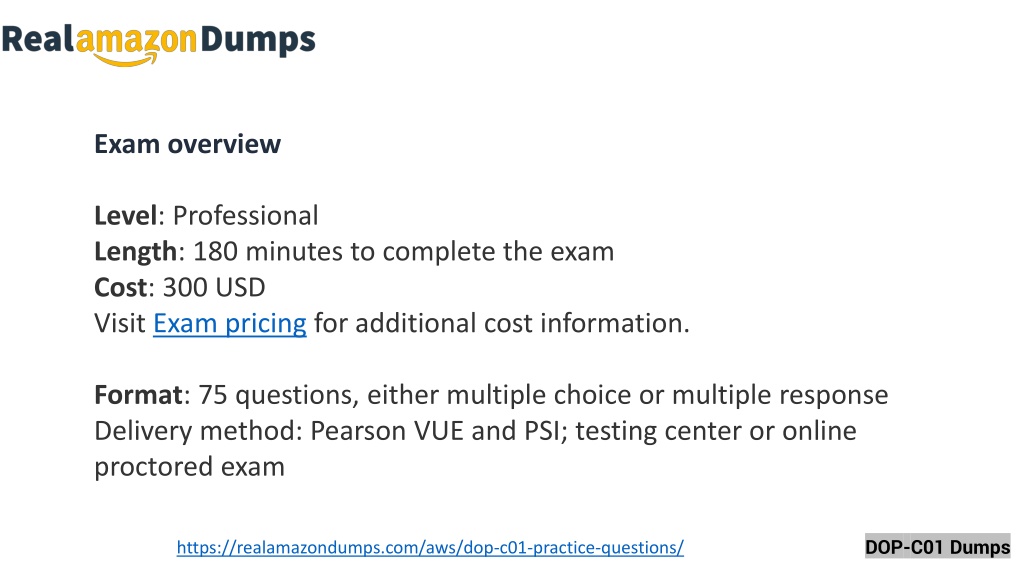 RealamazonDumps

Exam overview

Level: Professional
Length: 180 minutes to complete the exam
Cost: 300 USD
Visit Exam pricing for additional cost information.

Format: 75 questions, either multiple choice or multiple response
Delivery method: Pearson VUE and PSI; testing center or online proctored exam

https://realamazondumps.com/aws/dop-c01-practice-questions/

DOP-C01 Dumps